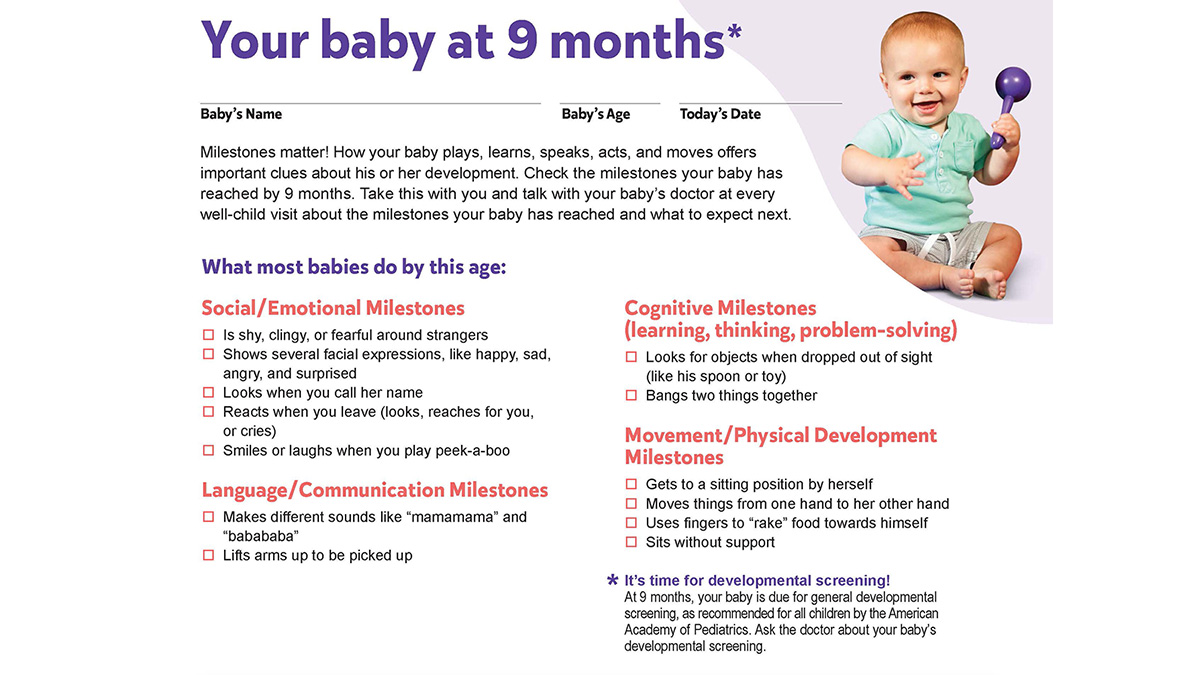 Your baby at 9 months*

Baby's Name

Baby's Age

Today's Date

Milestones matter! How your baby plays, learns, speaks, acts, and moves offers important clues about his or her development. Check the milestones your baby has reached by 9 months. Take this with you and talk with your baby's doctor at every well-child visit about the milestones your baby has reached and what to expect next.

What most babies do by this age:

Social/Emotional Milestones

☐ Is shy, clingy, or fearful around strangers
☐ Shows several facial expressions, like happy, sad, angry, and surprised
☐ Looks when you call her name
☐ Reacts when you leave (looks, reaches for you, or cries)
☐ Smiles or laughs when you play peek-a-boo

Language/Communication Milestones

☐ Makes different sounds like "mamamama" and "babababa"
☐ Lifts arms up to be picked up

Cognitive Milestones (learning, thinking, problem-solving)

☐ Looks for objects when dropped out of sight (like his spoon or toy)
☐ Bangs two things together

Movement/Physical Development Milestones

☐ Gets to a sitting position by herself
☐ Moves things from one hand to her other hand
☐ Uses fingers to "rake" food towards himself
☐ Sits without support

* It's time for developmental screening!
At 9 months, your baby is due for general developmental screening, as recommended for all children by the American Academy of Pediatrics. Ask the doctor about your baby's developmental screening.